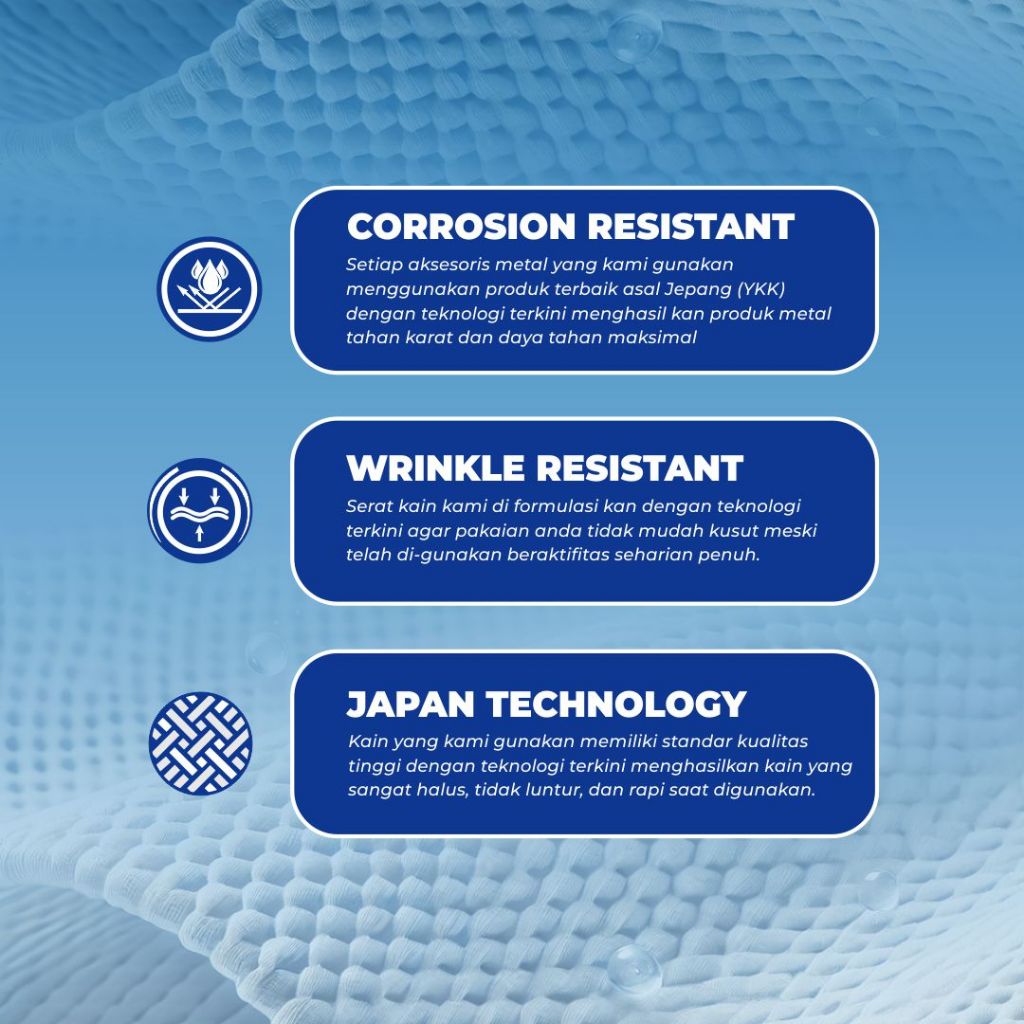 CORROSION RESISTANT

Setiap aksesoris metal yang kami gunakan menggunakan produk terbaik asal Jepang (YKK) dengan teknologi terkini menghasil kan produk metal tahan karat dan daya tahan maksimal

WRINKLE RESISTANT

Serat kain kami di formulasi kan dengan teknologi terkini agar pakaian anda tidak mudah kusut meski telah di-gunakan beraktifitas seharian penuh.

JAPAN TECHNOLOGY

Kain yang kami gunakan memiliki standar kualitas tinggi dengan teknologi terkini menghasilkan kain yang sangat halus, tidak luntur, dan rapi saat digunakan.